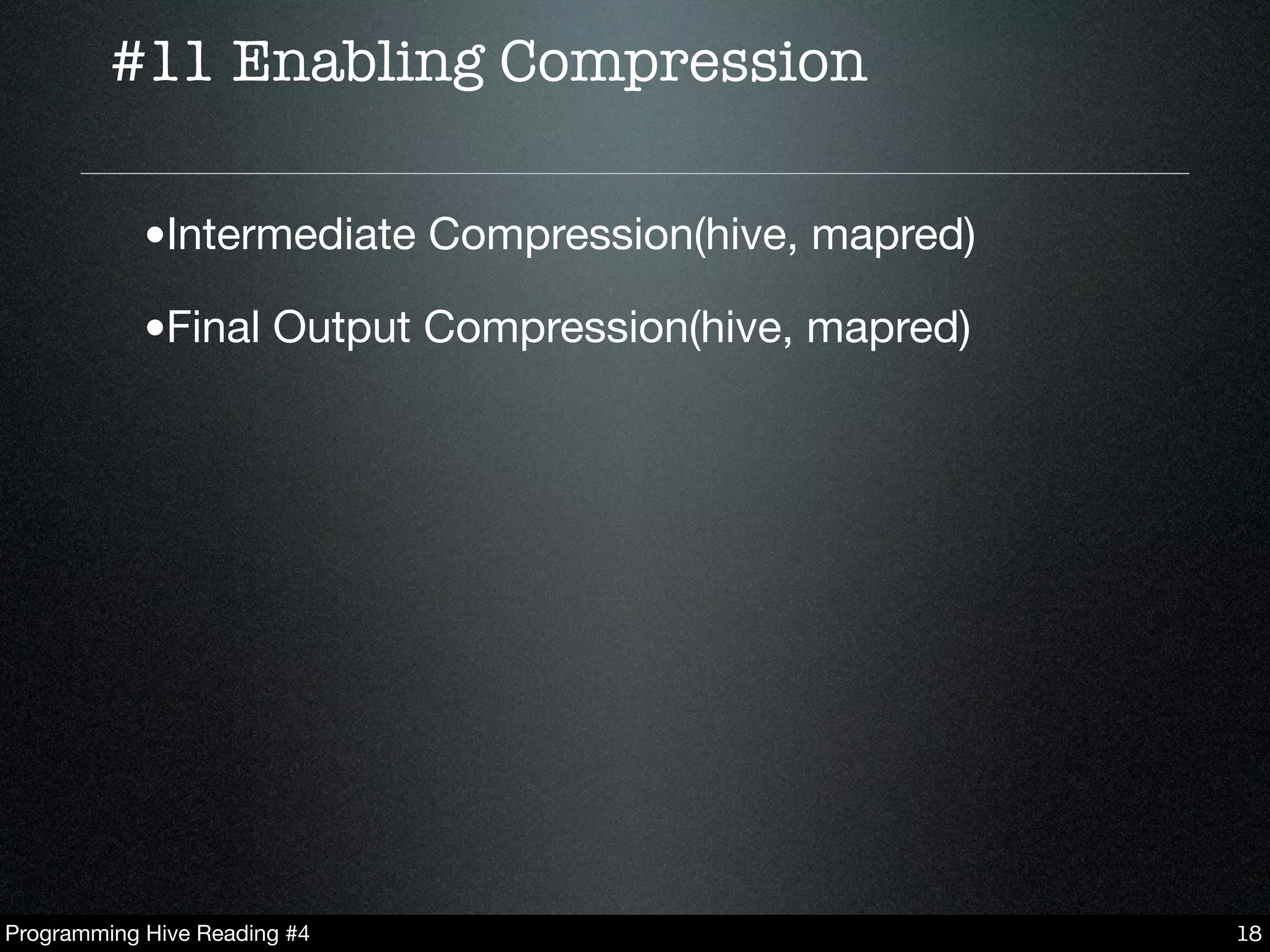 #11 Enabling Compression

•Intermediate Compression(hive, mapred)

•Final Output Compression(hive, mapred)

Programming Hive Reading #4

18